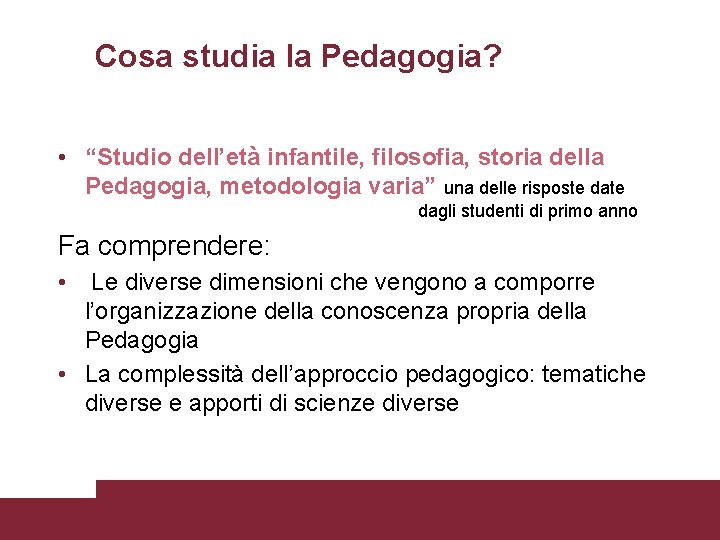 Cosa studia la Pedagogia?

• “Studio dell’età infantile, filosofia, storia della Pedagogia, metodologia varia” una delle risposte date dagli studenti di primo anno

Fa comprendere:

• Le diverse dimensioni che vengono a comporre l’organizzazione della conoscenza propria della Pedagogia

• La complessità dell’approccio pedagogico: tematiche diverse e apporti di scienze diverse